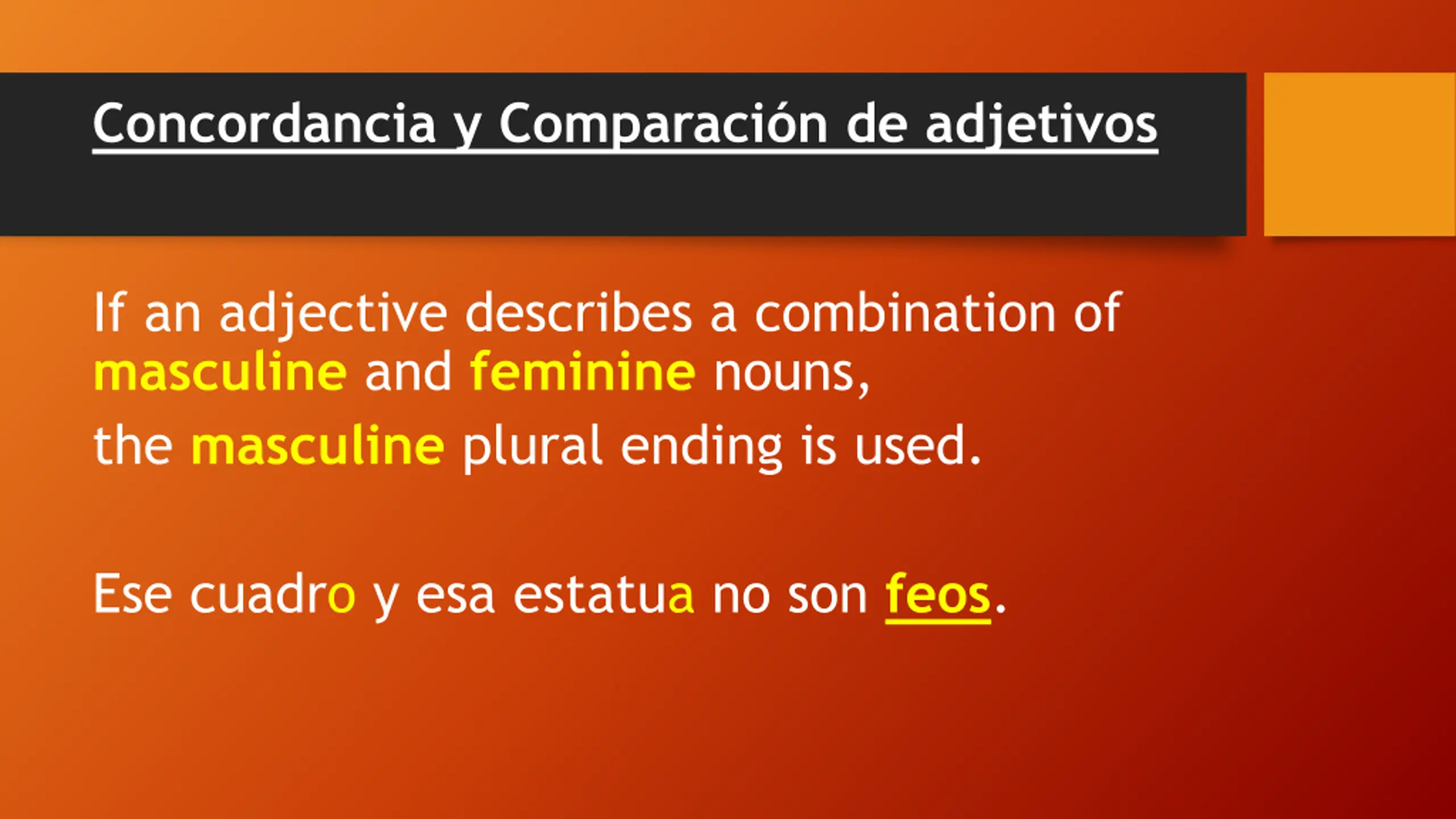 Concordancia y Comparación de adjetivos

If an adjective describes a combination of masculine and feminine nouns, the masculine plural ending is used.

Ese cuadro y esa estatua no son feos.